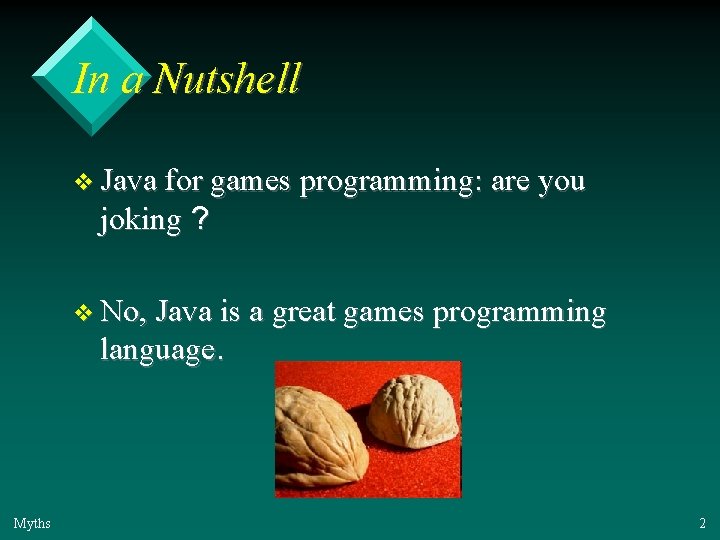 In a Nutshell

❖ Java for games programming: are you joking ?

❖ No, Java is a great games programming language.

Myths

2